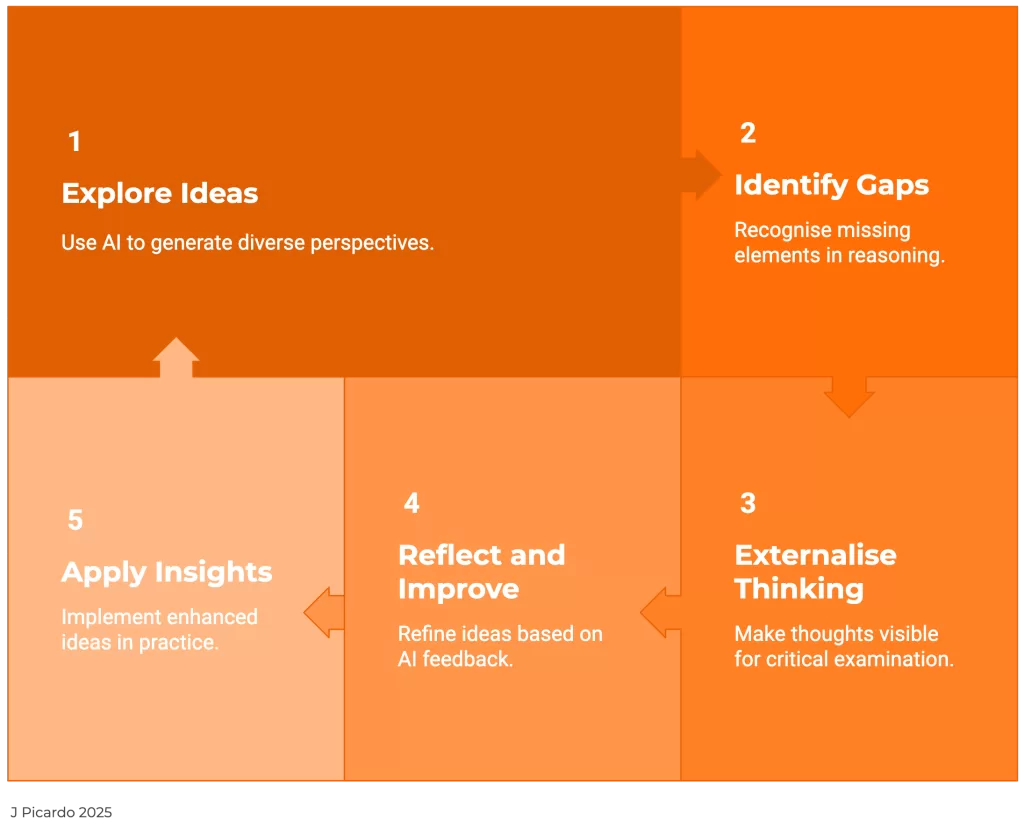 1

Explore Ideas

Use AI to generate diverse perspectives.

2

Identify Gaps

Recognise missing elements in reasoning.

3

Externalise Thinking

Make thoughts visible for critical examination.

4

Reflect and Improve

Refine ideas based on AI feedback.

5

Apply Insights

Implement enhanced ideas in practice.

J Picardo 2025